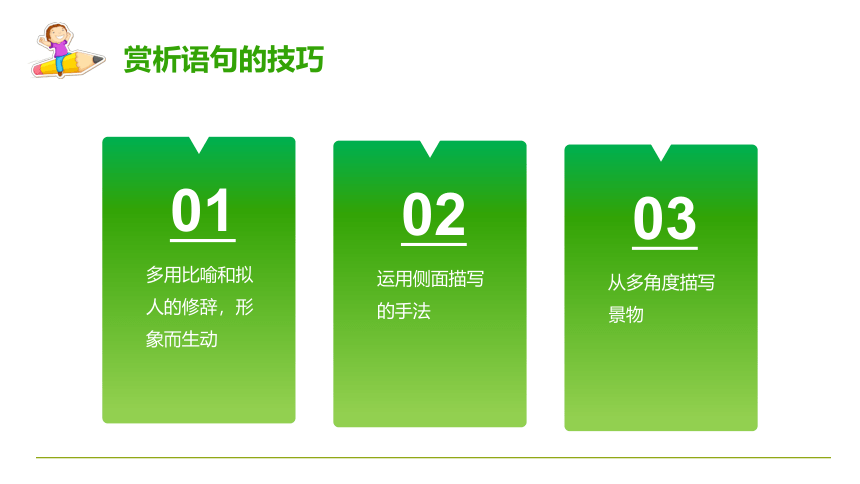 赏析语句的技巧

01

多用比喻和拟人的修辞，形象而生动

02

运用侧面描写的手法

03

从多角度描写景物